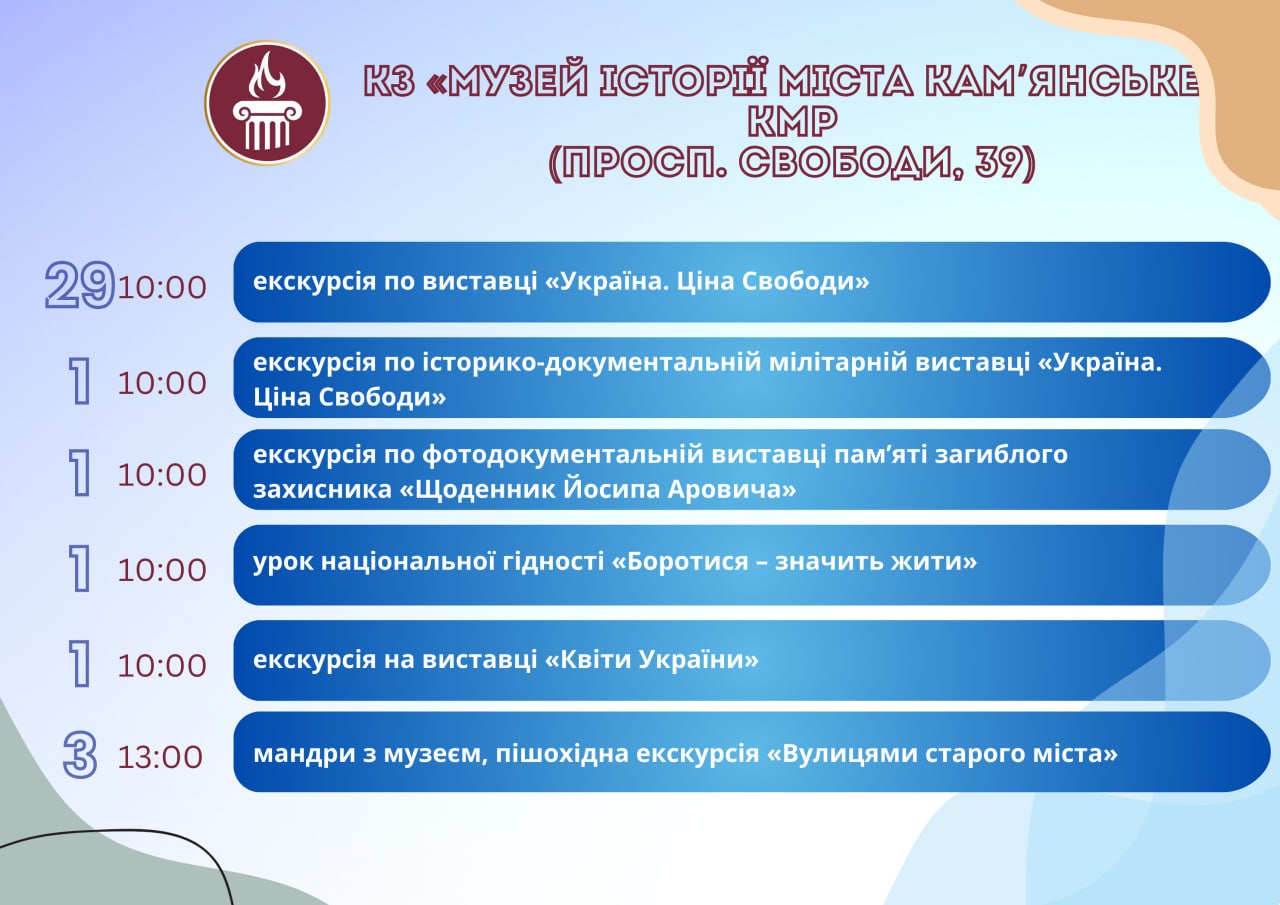 КЗ «МУЗЕЙ ІСТОРІЇ МІСТА КАМ'ЯНСЬКЕ КМР (ПРОСП. СВОБОДИ, 39)

29 10:00 екскурсія по виставці «Україна. Ціна Свободи»

1 10:00 екскурсія по історико-документальній мілітарній виставці «Україна. Ціна Свободи»

1 10:00 екскурсія по фотодокументальній виставці пам'яті загиблого захисника «Щоденник Йосипа Аровича»

1 10:00 урок національної гідності «Боротися – значить жити»

1 10:00 екскурсія на виставці «Квіти України»

3 13:00 мандри з музеєм, пішохідна екскурсія «Вулицями старого міста»